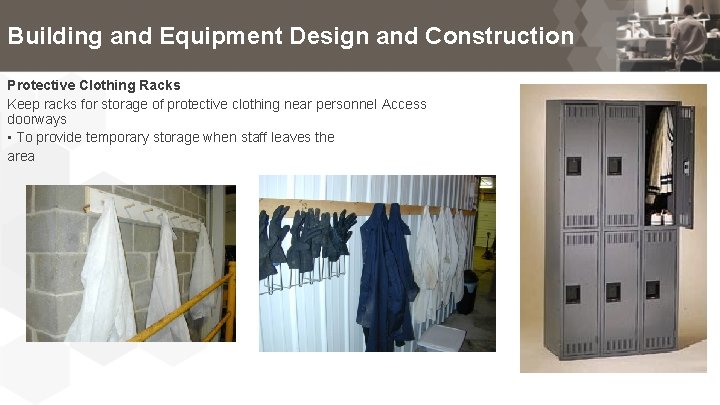 Building and Equipment Design and Construction

Protective Clothing Racks
Keep racks for storage of protective clothing near personnel Access doorways
• To provide temporary storage when staff leaves the area